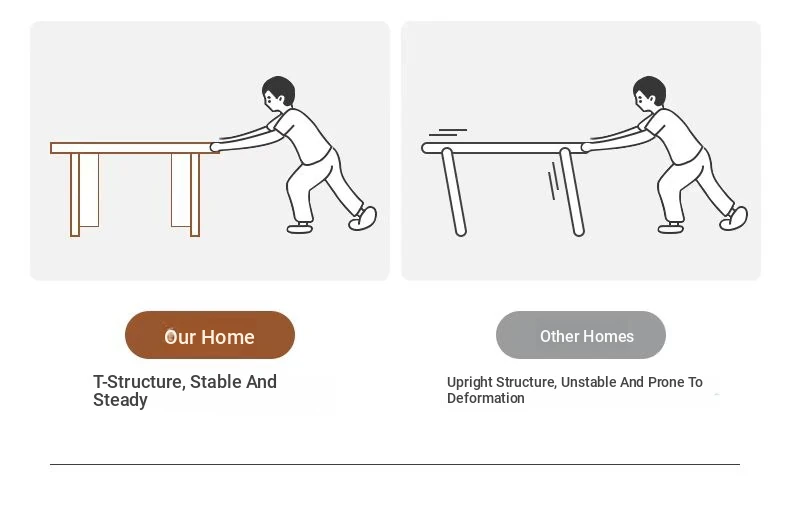 Our Home

T-Structure, Stable And Steady

Other Homes

Upright Structure, Unstable And Prone To Deformation